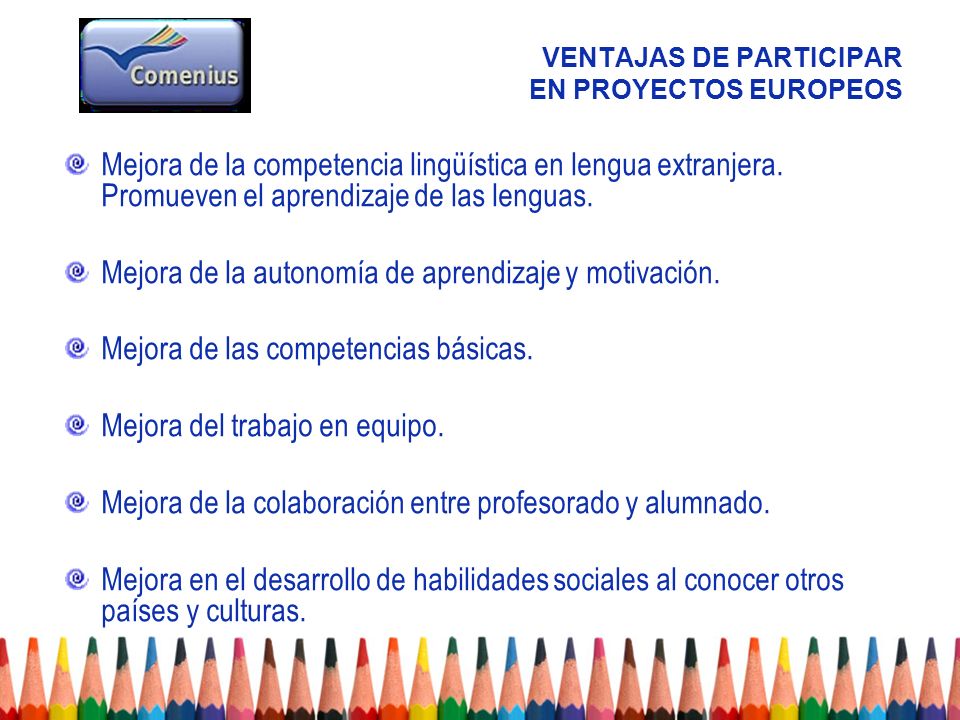 Comenius

VENTAJAS DE PARTICIPAR EN PROYECTOS EUROPEOS

Mejora de la competencia lingüística en lengua extranjera. Promueven el aprendizaje de las lenguas.

Mejora de la autonomía de aprendizaje y motivación.

Mejora de las competencias básicas.

Mejora del trabajo en equipo.

Mejora de la colaboración entre profesorado y alumnado.

Mejora en el desarrollo de habilidades sociales al conocer otros países y culturas.